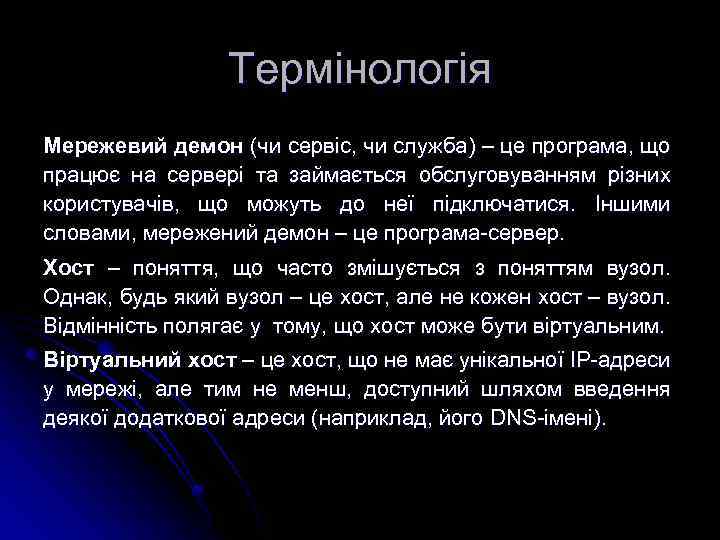 Термінологія

Мережевий демон (чи сервіс, чи служба) – це програма, що працює на сервері та займається обслуговуванням різних користувачів, що можуть до неї підключатися. Іншими словами, мережений демон – це програма-сервер.

Хост – поняття, що часто змішується з поняттям вузол. Однак, будь який вузол – це хост, але не кожен хост – вузол. Відмінність полягає у тому, що хост може бути віртуальним.

Віртуальний хост – це хост, що не має унікальної IP-адреси у мережі, але тим не менш, доступний шляхом введення деякої додаткової адреси (наприклад, його DNS-імені).